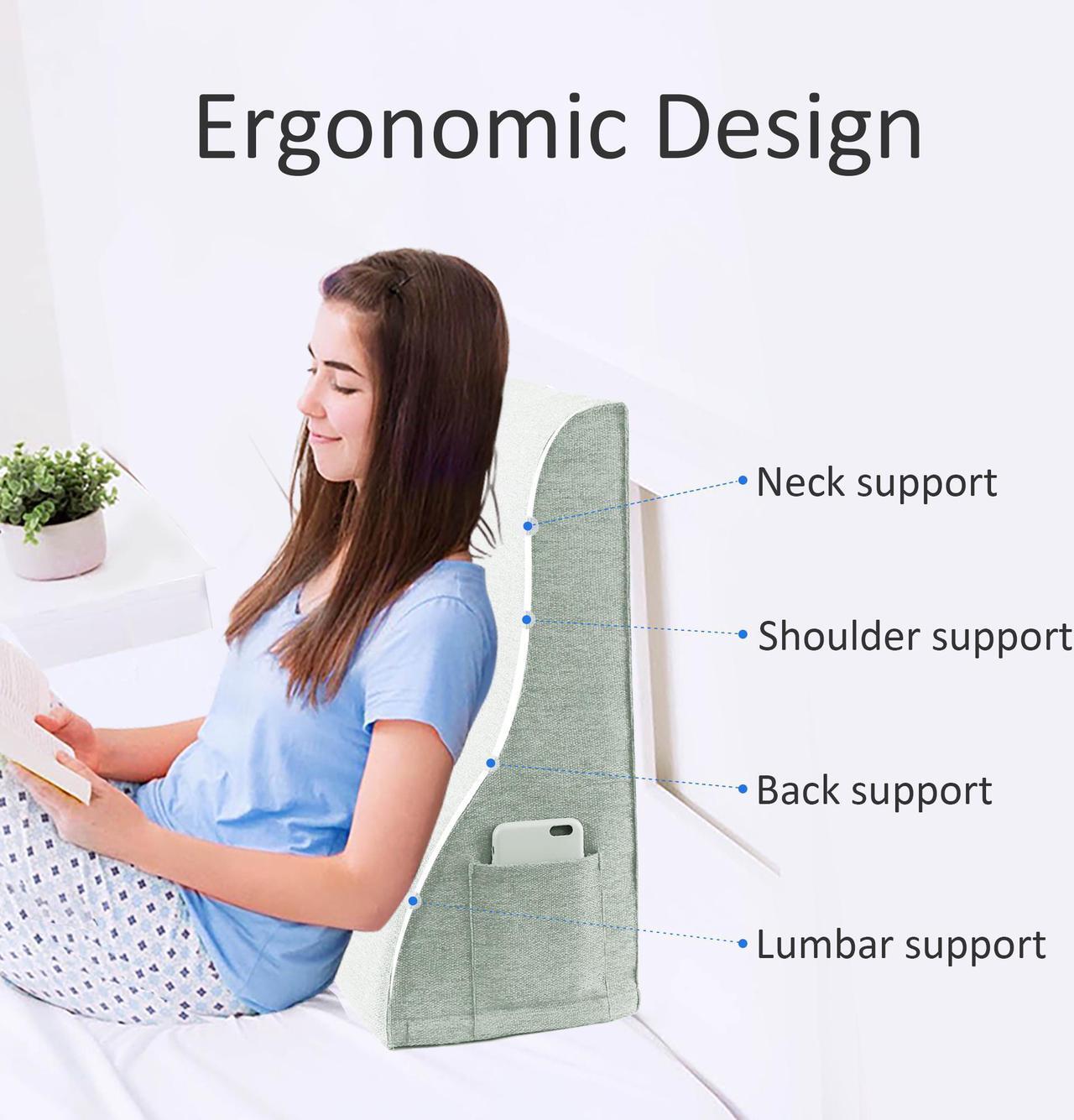 Ergonomic Design

Neck support

Shoulder support

Back support

Lumbar support